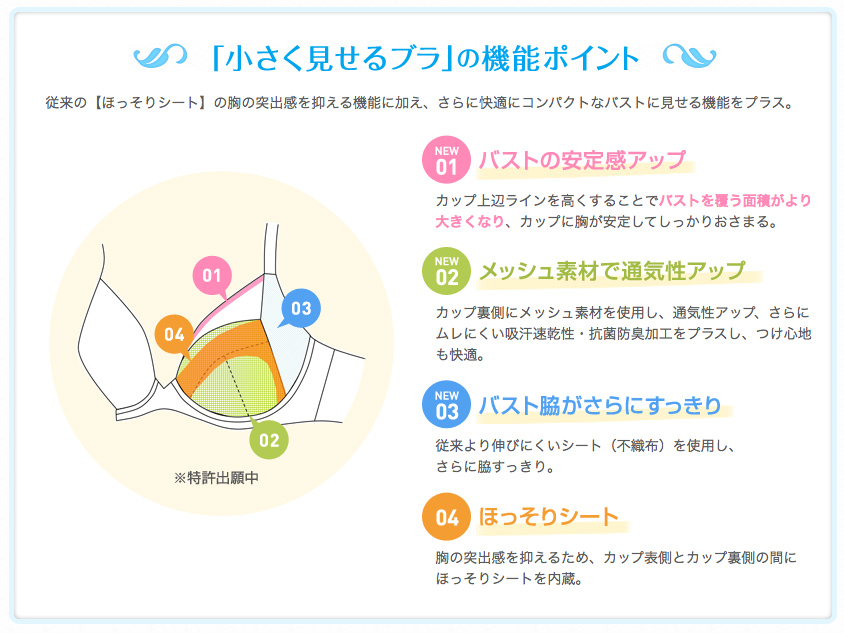 「小さく見せるブラ」の機能ポイント

従来の【ほっそりシート】の胸の突出感を抑える機能に加え、さらに快適にコンパクトなバストに見せる機能をプラス。

01
03
04
02
※特許出願中

NEW 01 バストの安定感アップ

カップ上辺ラインを高くすることでバストを覆う面積がより大きくなり、カップに胸が安定してしっかりおさまる。

NEW 02 メッシュ素材で通気性アップ

カップ裏側にメッシュ素材を使用し、通気性アップ、さらにムレにくい吸汗速乾性・抗菌防臭加工をプラスし、つけ心地も快適。

NEW 03 バスト脇がさらにすっきり

従来より伸びにくいシート（不織布）を使用し、さらに脇すっきり。

04 ほっそりシート

胸の突出感を抑えるため、カップ表側とカップ裏側の間にほっそりシートを内蔵。